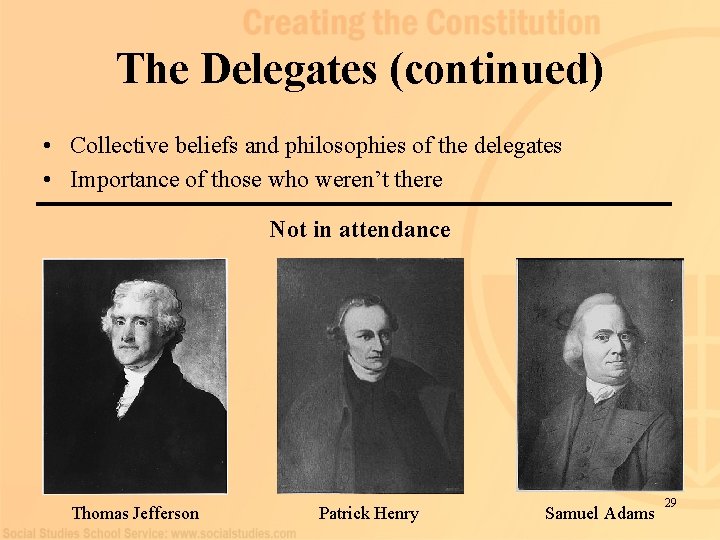 Creating the Constitution

The Delegates (continued)

• Collective beliefs and philosophies of the delegates
• Importance of those who weren't there

Not in attendance

Thomas Jefferson

Patrick Henry

Samuel Adams

29

Social Studies School Service: www.socialstudies.com